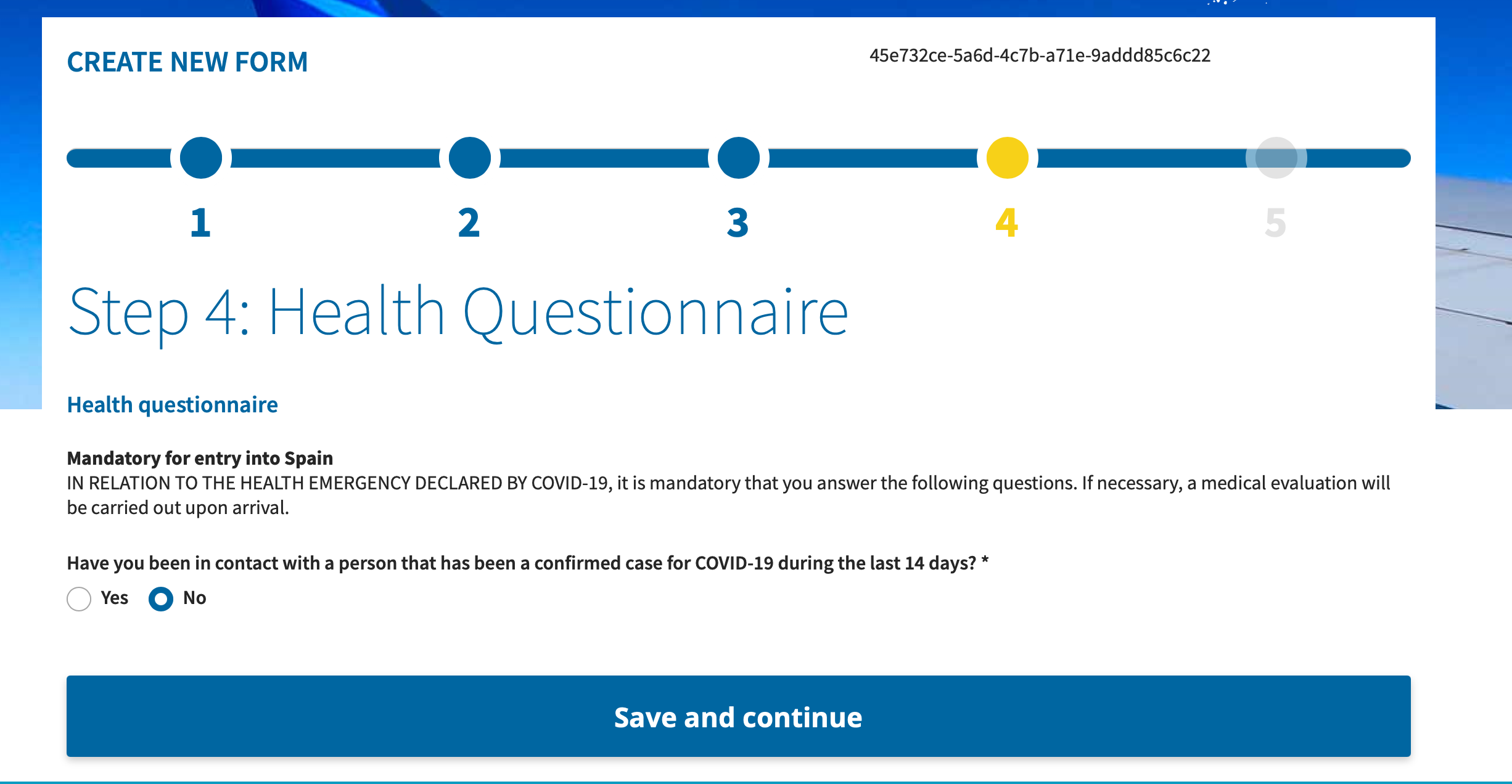 CREATE NEW FORM

45e732ce-5a6d-4c7b-a71e-9addd85c6c22

1 2 3 4 5

Step 4: Health Questionnaire

Health questionnaire

Mandatory for entry into Spain
IN RELATION TO THE HEALTH EMERGENCY DECLARED BY COVID-19, it is mandatory that you answer the following questions. If necessary, a medical evaluation will be carried out upon arrival.

Have you been in contact with a person that has been a confirmed case for COVID-19 during the last 14 days? *

Yes No

Save and continue